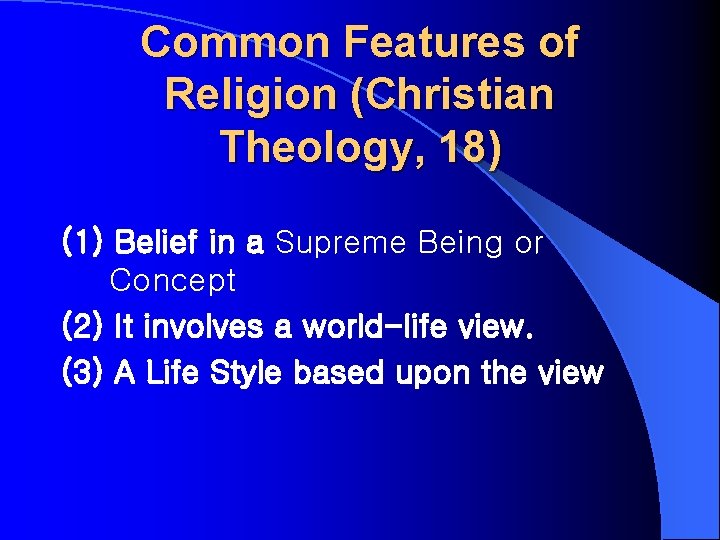 Common Features of Religion (Christian Theology, 18)

(1) Belief in a Supreme Being or Concept

(2) It involves a world-life view.

(3) A Life Style based upon the view